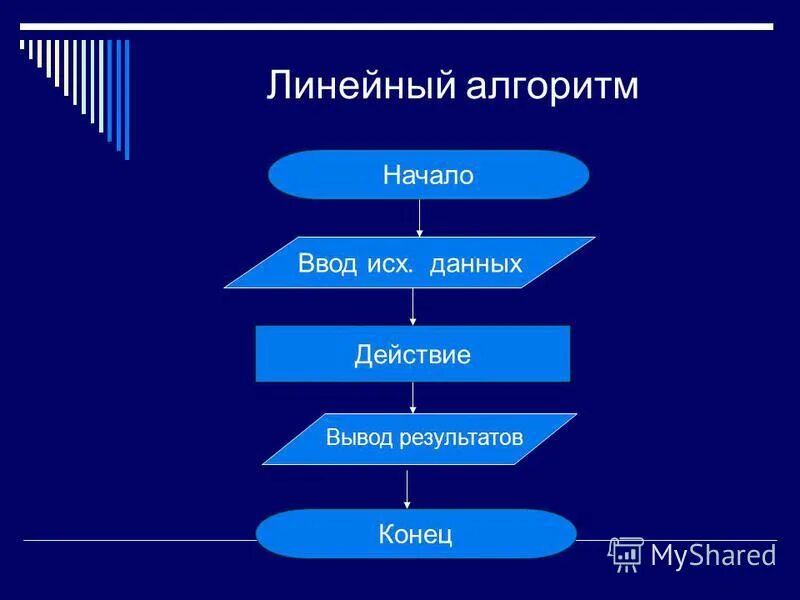 Линейный алгоритм

Начало

Ввод исх. данных

Действие

Вывод результатов

Конец

MyShared